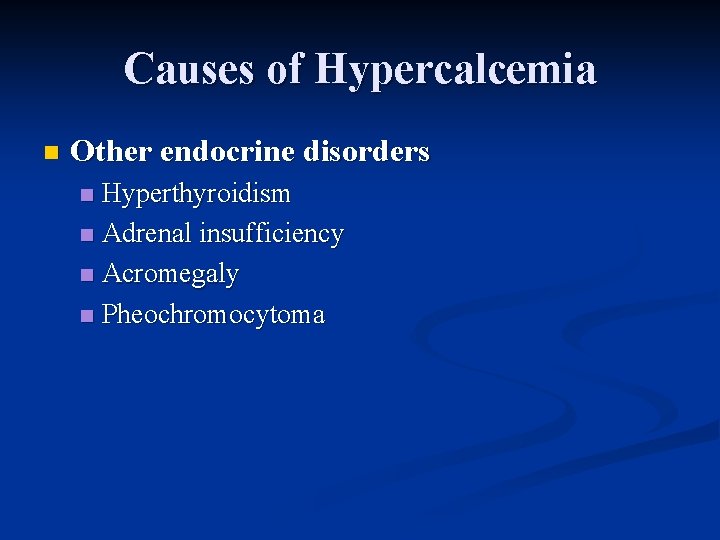 Causes of Hypercalcemia

Other endocrine disorders
Hyperthyroidism
Adrenal insufficiency
Acromegaly
Pheochromocytoma